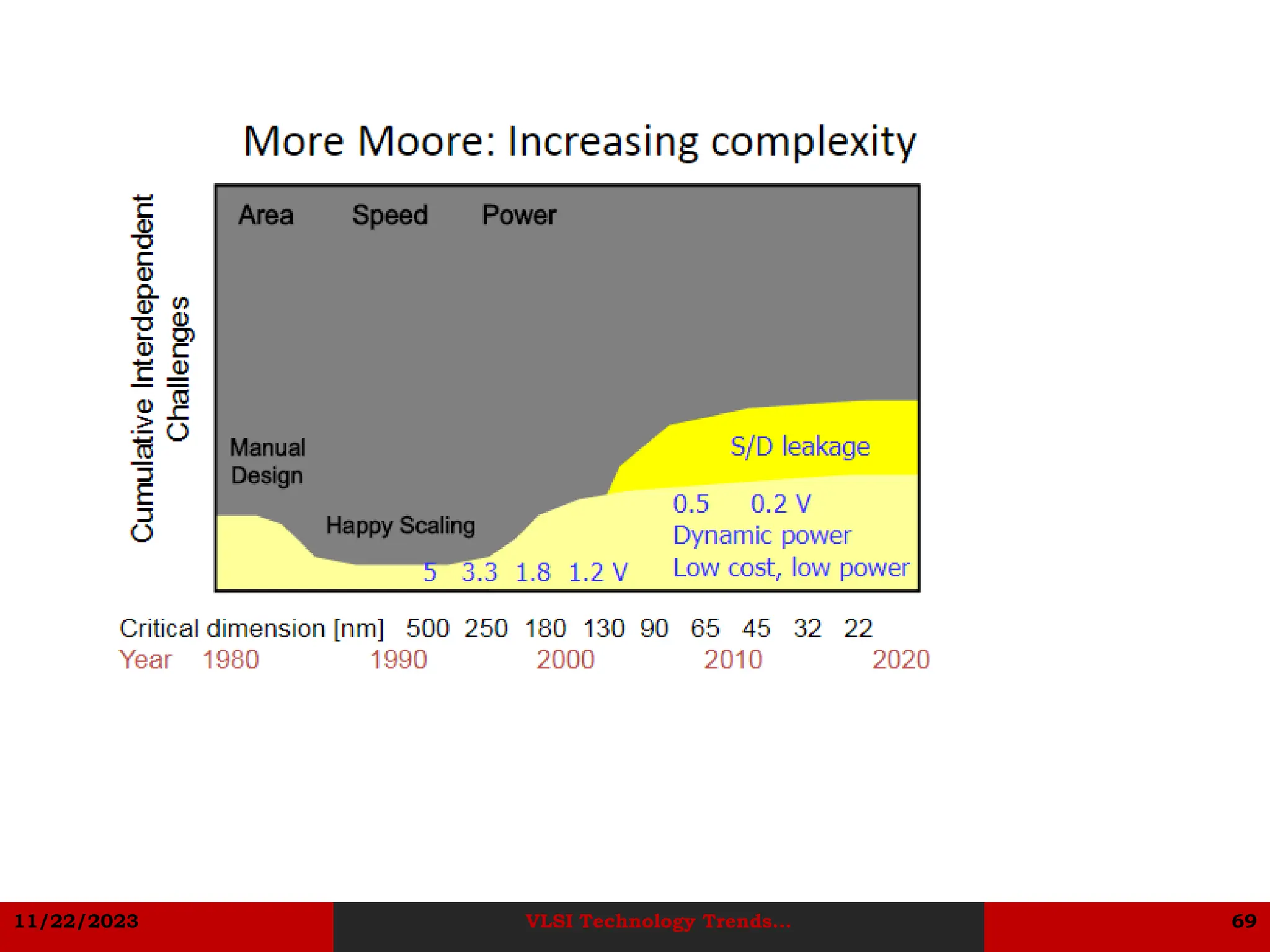 More Moore: Increasing complexity

Cumulative Interdependent Challenges

Area Speed Power

Manual Design

Happy Scaling

S/D leakage

0.5 0.2 V

Dynamic power

Low cost, low power

5 3.3 1.8 1.2 V

Critical dimension [nm] 500 250 180 130 90 65 45 32 22

Year 1980 1990 2000 2010 2020

11/22/2023

VLSI Technology Trends...

69